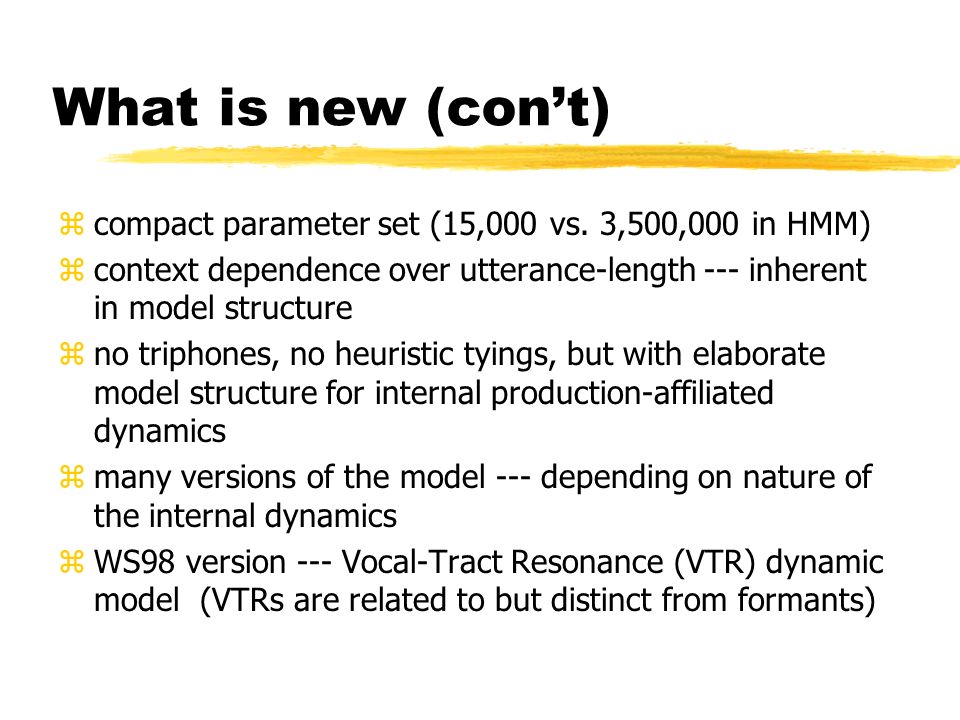 What is new (con't)

⌘ compact parameter set (15,000 vs. 3,500,000 in HMM)

⌘ context dependence over utterance-length --- inherent in model structure

⌘ no triphones, no heuristic tyings, but with elaborate model structure for internal production-affiliated dynamics

⌘ many versions of the model --- depending on nature of the internal dynamics

⌘ WS98 version --- Vocal-Tract Resonance (VTR) dynamic model (VTRs are related to but distinct from formants)